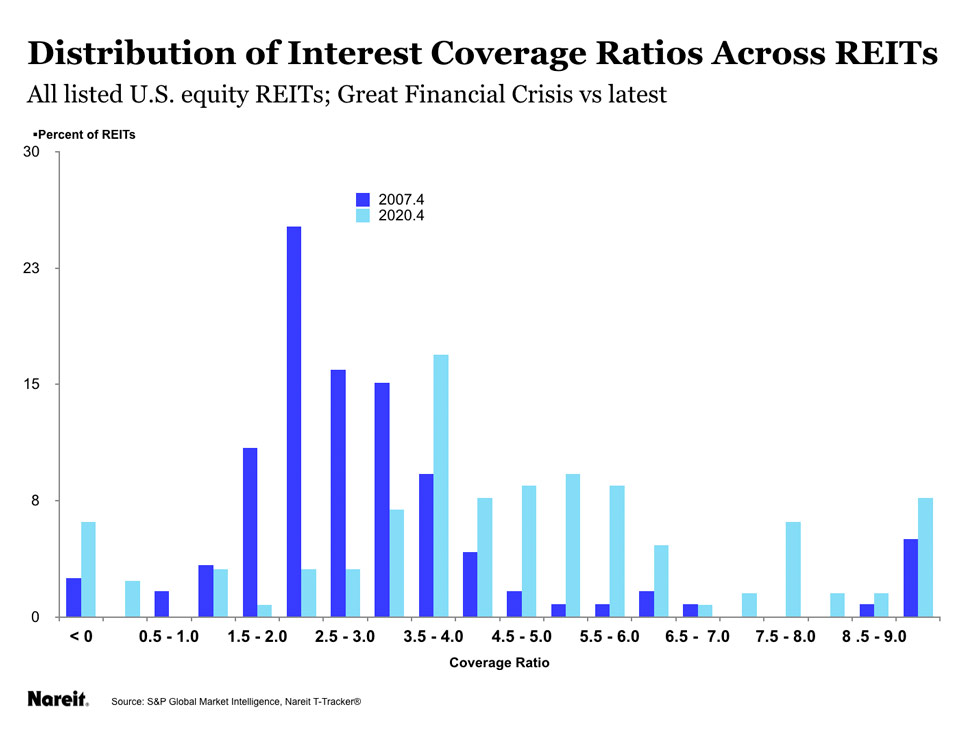 Distribution of Interest Coverage Ratios Across REITs
All listed U.S. equity REITs; Great Financial Crisis vs latest

▪Percent of REITs

30
23
15
8
0

2007.4
2020.4

< 0
0.5 - 1.0
1.5 - 2.0
2.5 - 3.0
3.5 - 4.0
4.5 - 5.0
5.5 - 6.0
6.5 - 7.0
7.5 - 8.0
8 .5 - 9.0

Coverage Ratio

Nareit.

Source: S&P Global Market Intelligence, Nareit T-Tracker®